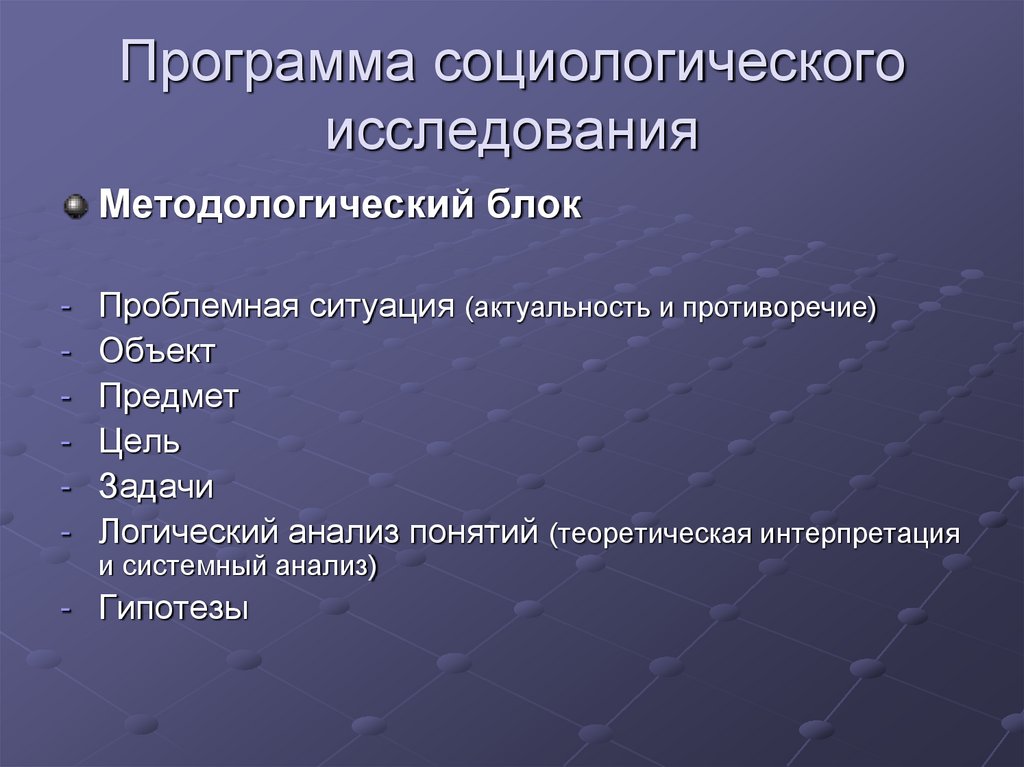 Программа социологического исследования

Методологический блок

- Проблемная ситуация (актуальность и противоречие)
- Объект
- Предмет
- Цель
- Задачи
- Логический анализ понятий (теоретическая интерпретация и системный анализ)
- Гипотезы